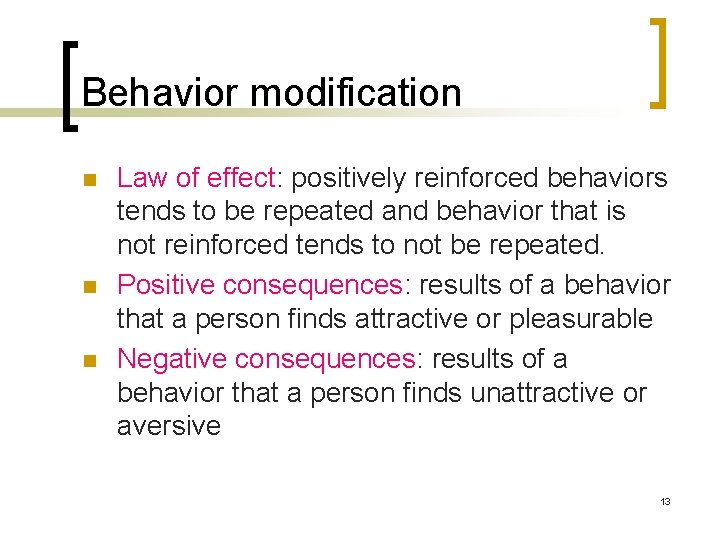 Behavior modification

- Law of effect: positively reinforced behaviors tends to be repeated and behavior that is not reinforced tends to not be repeated.
- Positive consequences: results of a behavior that a person finds attractive or pleasurable
- Negative consequences: results of a behavior that a person finds unattractive or aversive

13